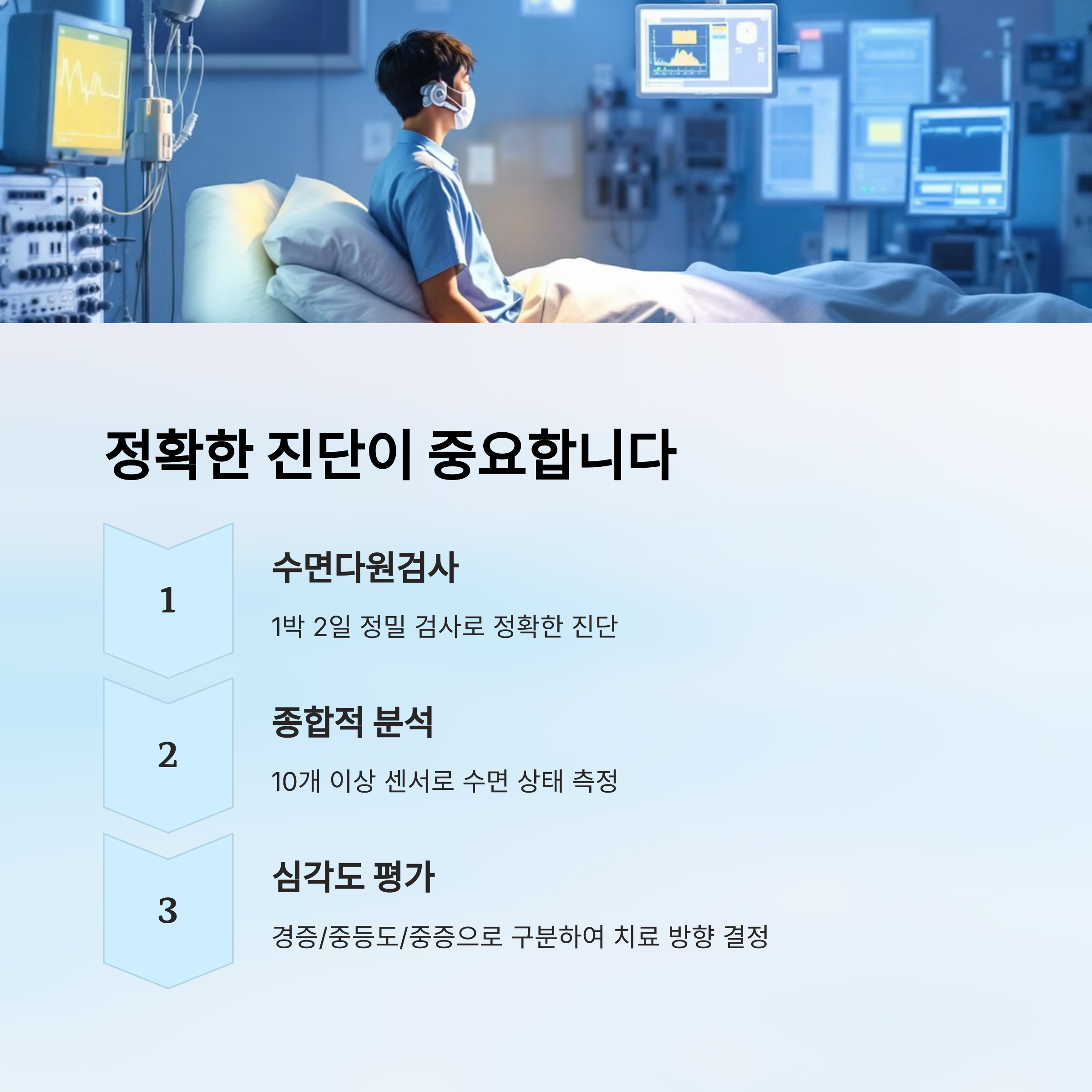 정확한 진단이 중요합니다

1

수면다원검사

1박 2일 정밀 검사로 정확한 진단

2

종합적 분석

10개 이상 센서로 수면 상태 측정

3

심각도 평가

경증/중등도/중증으로 구분하여 치료 방향 결정